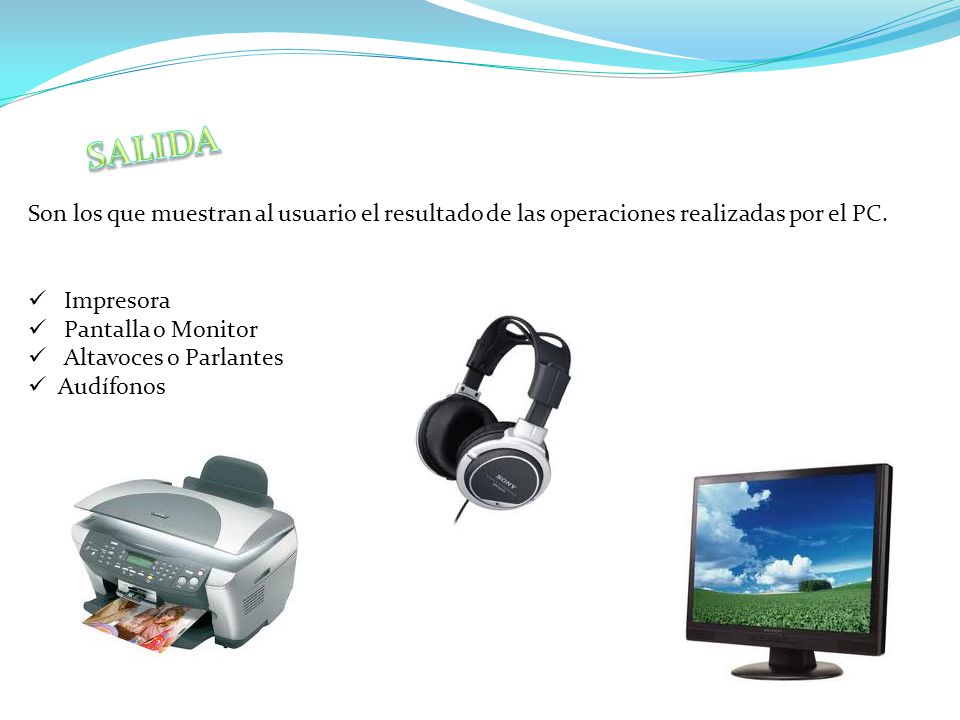 SALIDA

Son los que muestran al usuario el resultado de las operaciones realizadas por el PC.

✓ Impresora
✓ Pantalla o Monitor
✓ Altavoces o Parlantes
✓ Audífonos

SONY